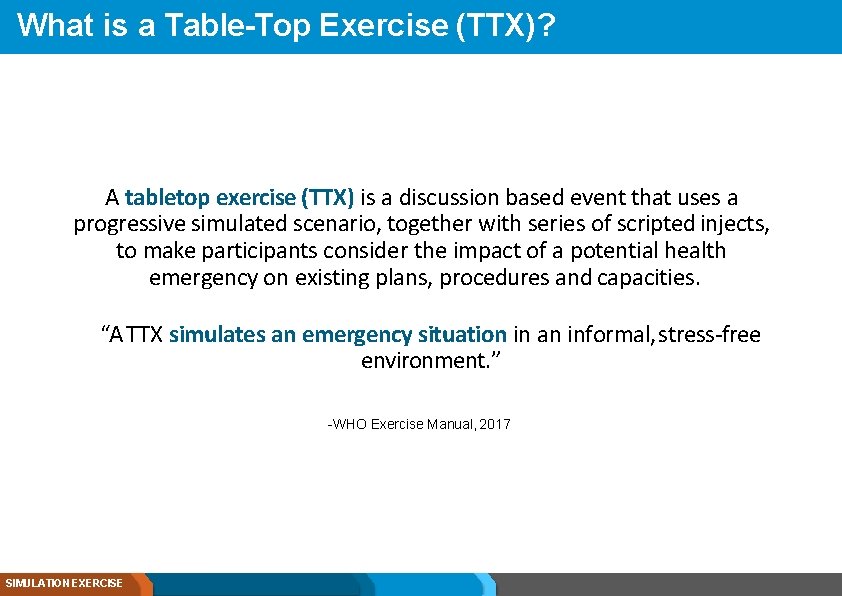 What is a Table-Top Exercise (TTX)?

A tabletop exercise (TTX) is a discussion based event that uses a progressive simulated scenario, together with series of scripted injects, to make participants consider the impact of a potential health emergency on existing plans, procedures and capacities.

“A TTX simulates an emergency situation in an informal, stress-free environment.”

-WHO Exercise Manual, 2017

SIMULATION EXERCISE